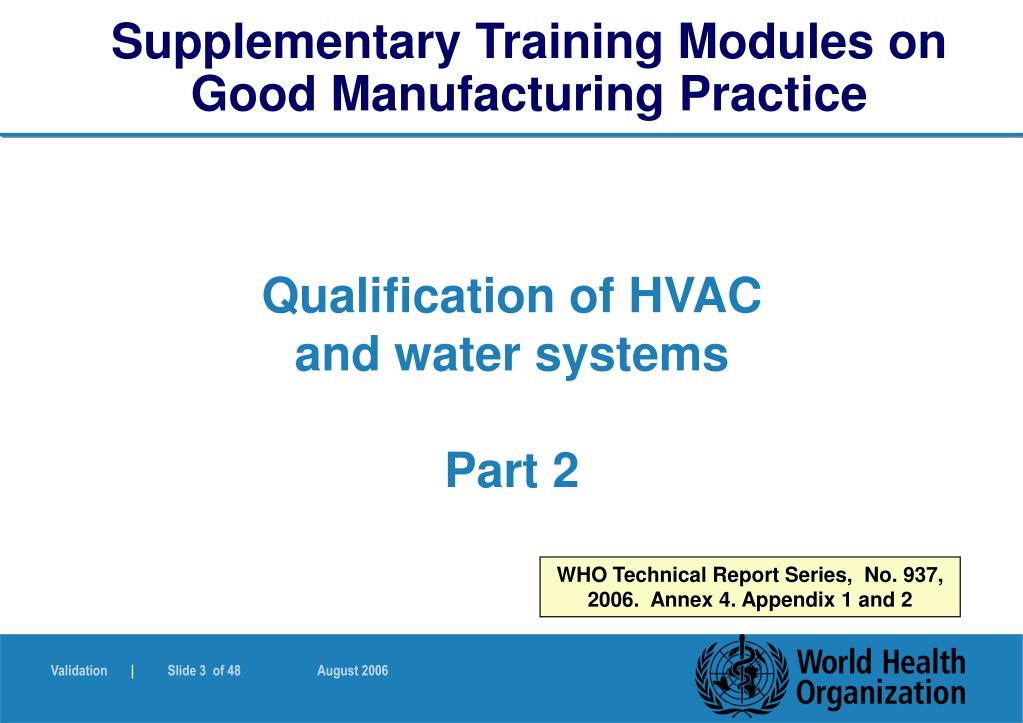 Supplementary Training Modules on Good Manufacturing Practice

Qualification of HVAC and water systems

Part 2

WHO Technical Report Series, No. 937, 2006. Annex 4. Appendix 1 and 2

Validation | Slide 3 of 48 August 2006

World Health Organization